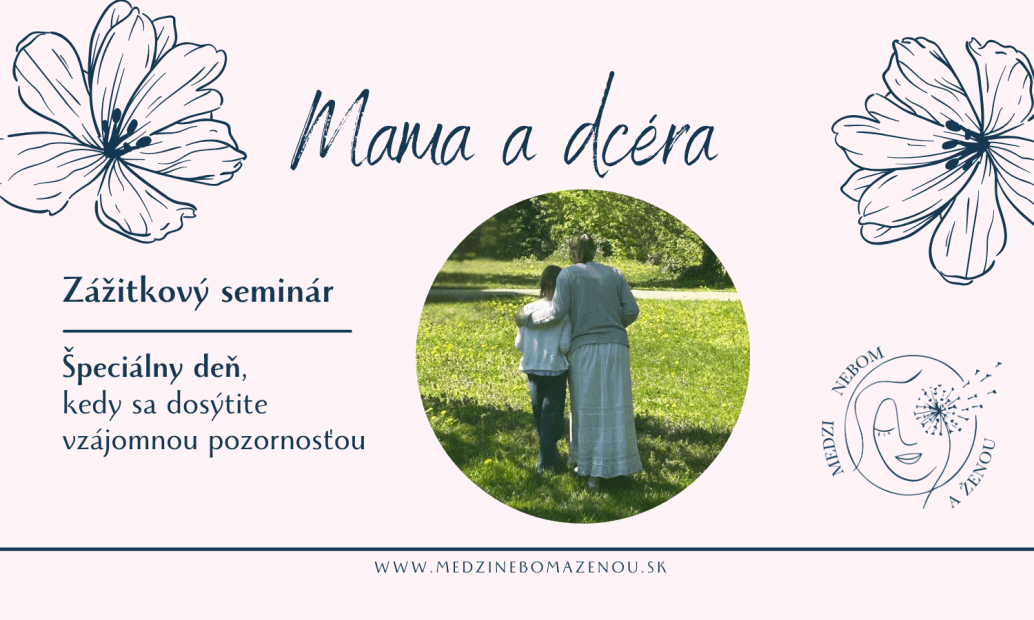 Mama a dcéra

Zážitkový seminár

Špeciálny deň, kedy sa dosýtite vzájomnou pozornosťou

MEDZI NEBOM A ŽENOU

WWW.MEDZINEBOMAZENOU.SK